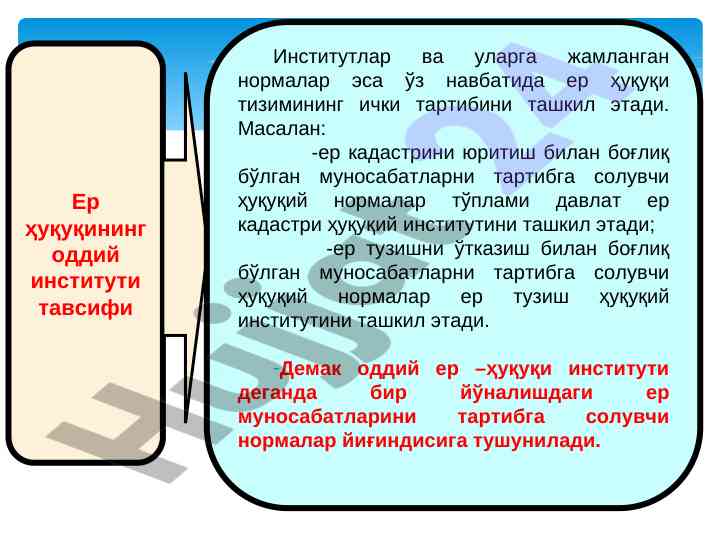 Ер ҳуқуқининг оддий институти тавсифи

Институтлар ва уларга жамланган нормалар эса ўз навбатида ер ҳуқуқи тизимининг ички тартибини ташкил этади. Масалан:

-ер кадастрини юритиш билан боғлиқ бўлган муносабатларни тартибга солувчи ҳуқуқий нормалар тўплами давлат ер кадастри ҳуқуқий институтини ташкил этади;

-ер тузишни ўтказиш билан боғлиқ бўлган муносабатларни тартибга солувчи ҳуқуқий нормалар ер тузиш ҳуқуқий институтини ташкил этади.

-Демак оддий ер –ҳуқуқи институти деганда бир йўналишдаги ер муносабатларини тартибга солувчи нормалар йиғиндисига тушунилади.

Hujjat24